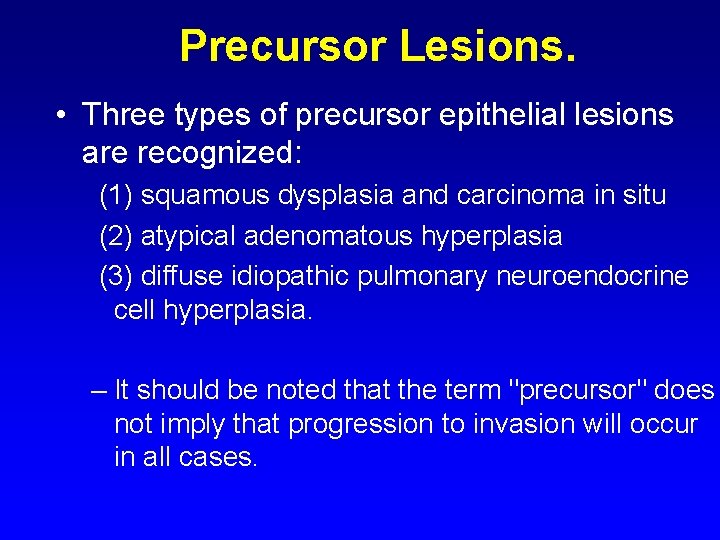 Precursor Lesions.

• Three types of precursor epithelial lesions are recognized:

(1) squamous dysplasia and carcinoma in situ

(2) atypical adenomatous hyperplasia

(3) diffuse idiopathic pulmonary neuroendocrine cell hyperplasia.

– It should be noted that the term "precursor" does not imply that progression to invasion will occur in all cases.